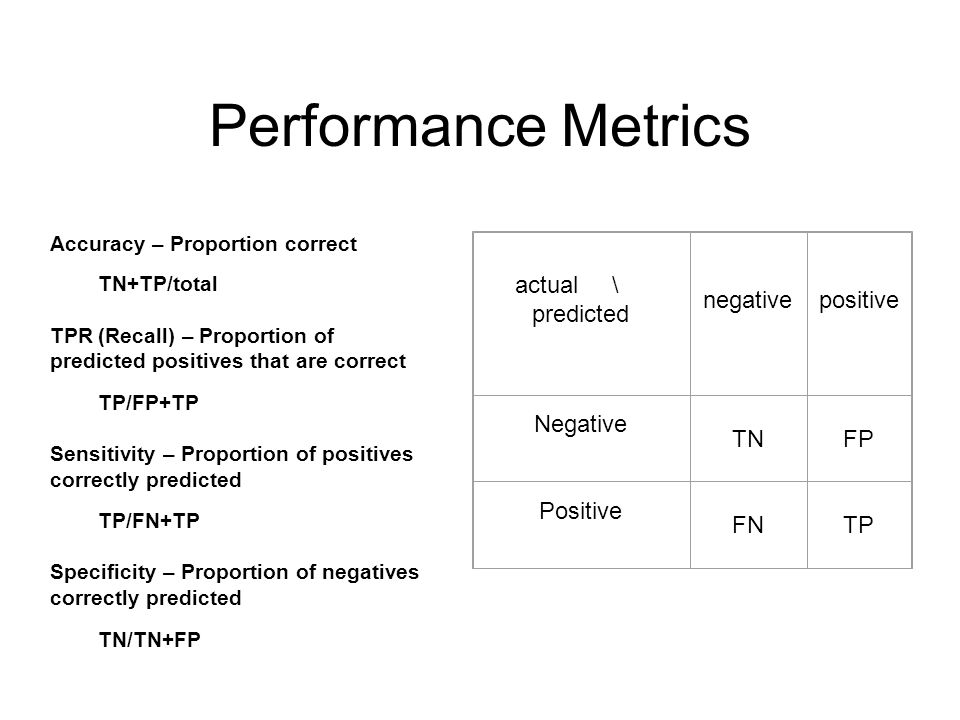 Performance Metrics

Accuracy – Proportion correct

TN+TP/total

TPR (Recall) – Proportion of predicted positives that are correct

TP/FP+TP

Sensitivity – Proportion of positives correctly predicted

TP/FN+TP

Specificity – Proportion of negatives correctly predicted

TN/TN+FP

| actual \ predicted | negative | positive |
|---|---|---|
| Negative | TN | FP |
| Positive | FN | TP |